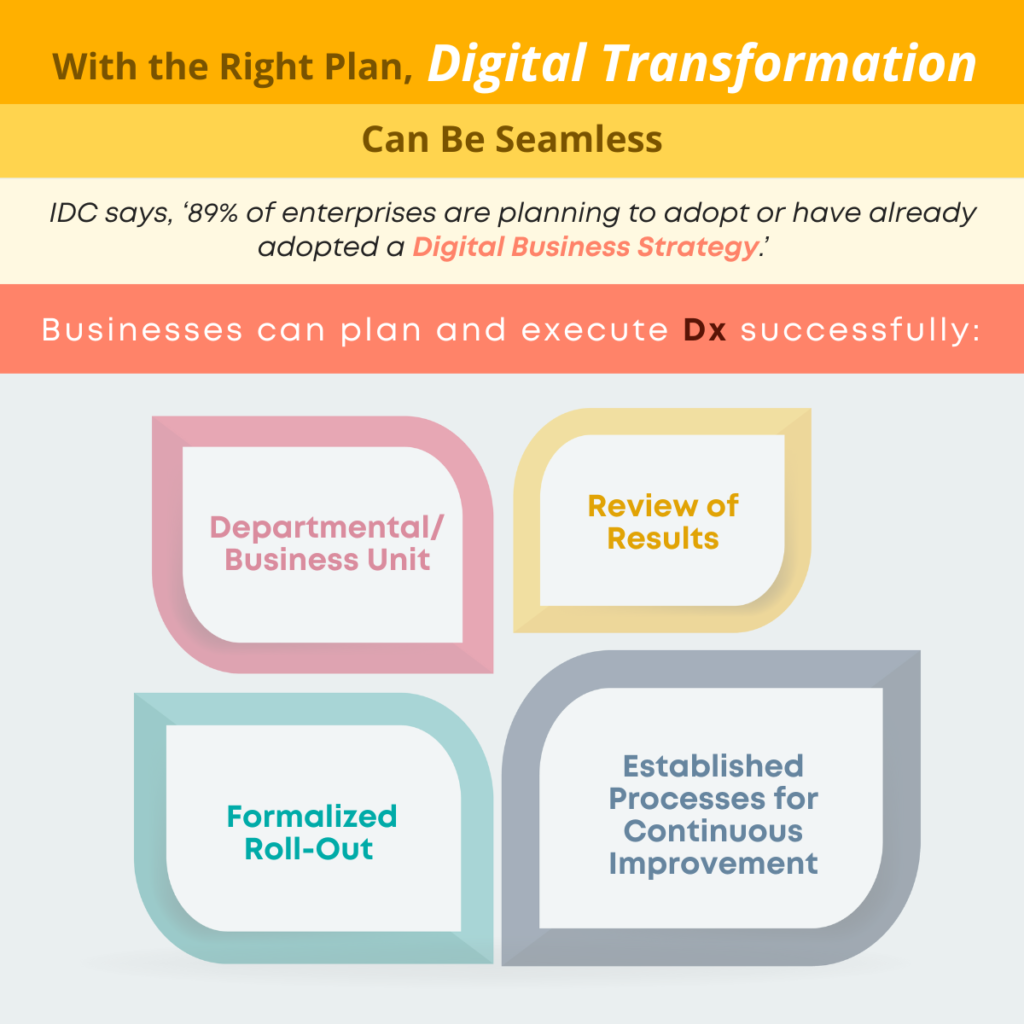 With the Right Plan, Digital Transformation

Can Be Seamless

IDC says, ‘89% of enterprises are planning to adopt or have already adopted a Digital Business Strategy.’

Businesses can plan and execute Dx successfully:

Departmental/ Business Unit

Review of Results

Formalized Roll-Out

Established Processes for Continuous Improvement